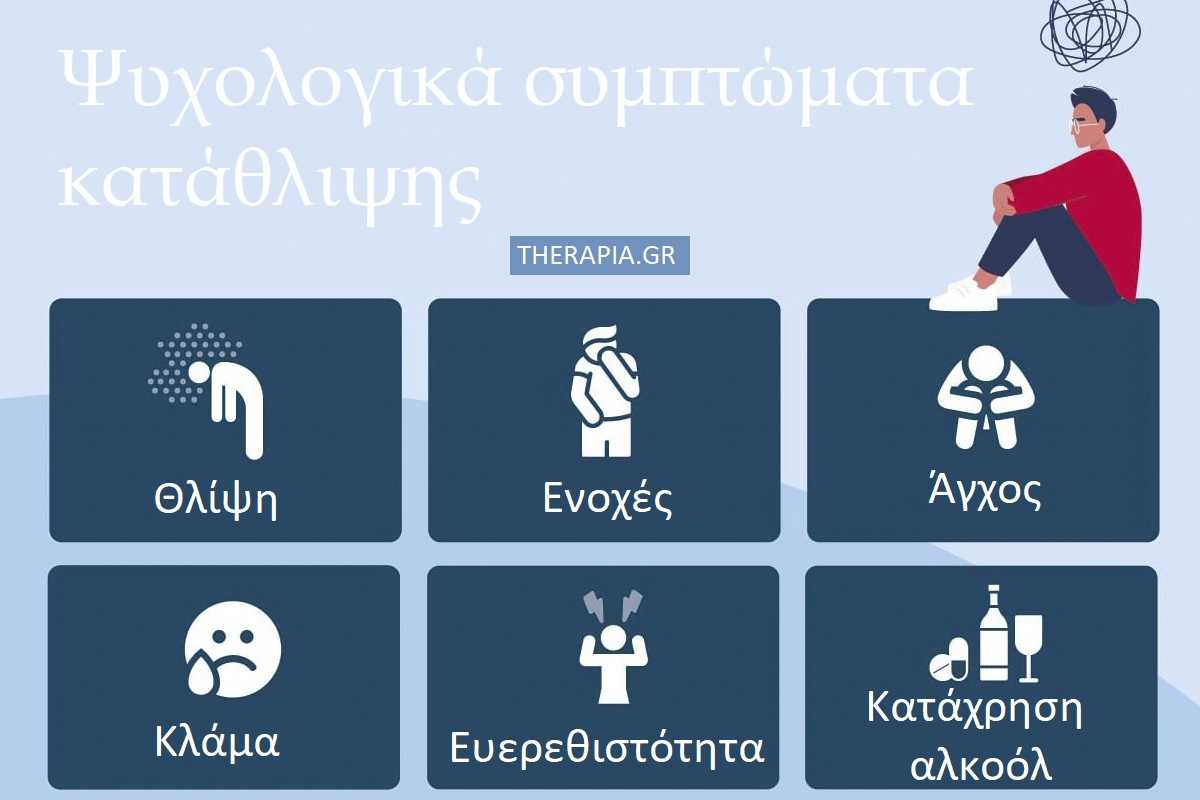 Ψυχολογικά συμπτώματα κατάθλιψης

THERAPIA.GR

Θλίψη

Ενοχές

Άγχος

Κλάμα

Ευερεθιστότητα

Κατάχρηση αλκοόλ